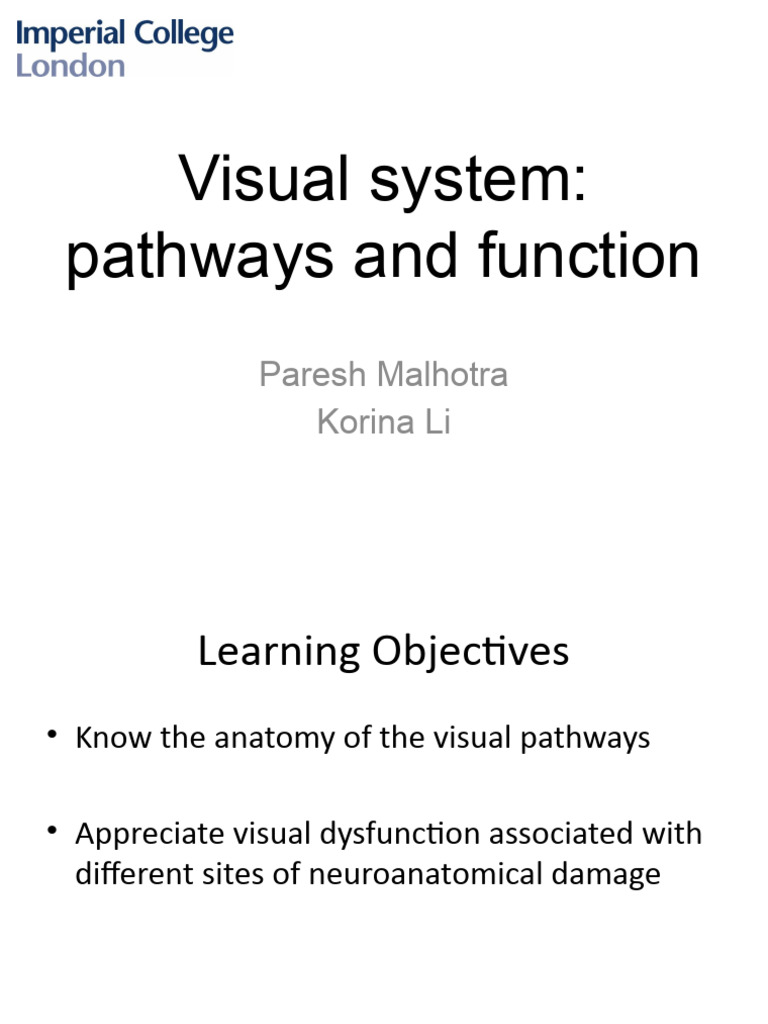 Imperial College
London

Visual system: pathways and function

Paresh Malhotra
Korina Li

Learning Objectives

• Know the anatomy of the visual pathways

• Appreciate visual dysfunction associated with different sites of neuroanatomical damage